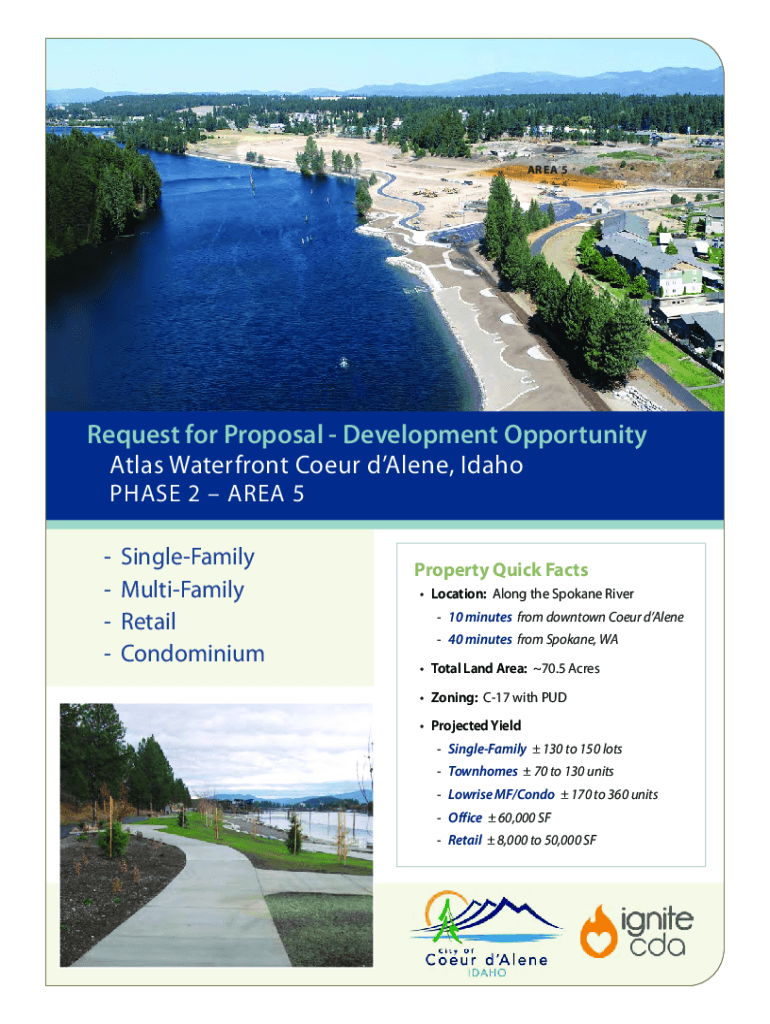 AREA 5

Request for Proposal - Development Opportunity
Atlas Waterfront Coeur d'Alene, Idaho
PHASE 2 – AREA 5

- Single-Family
- Multi-Family
- Retail
- Condominium

Property Quick Facts

• Location: Along the Spokane River
- 10 minutes from downtown Coeur d'Alene
- 40 minutes from Spokane, WA

• Total Land Area: ~70.5 Acres

• Zoning: C-17 with PUD

• Projected Yield
- Single-Family ± 130 to 150 lots
- Townhomes ± 70 to 130 units
- Lowrise MF/Condo ± 170 to 360 units
- Office ± 60,000 SF
- Retail ± 8,000 to 50,000 SF

City of Coeur d'Alene IDAHO

ignite cda